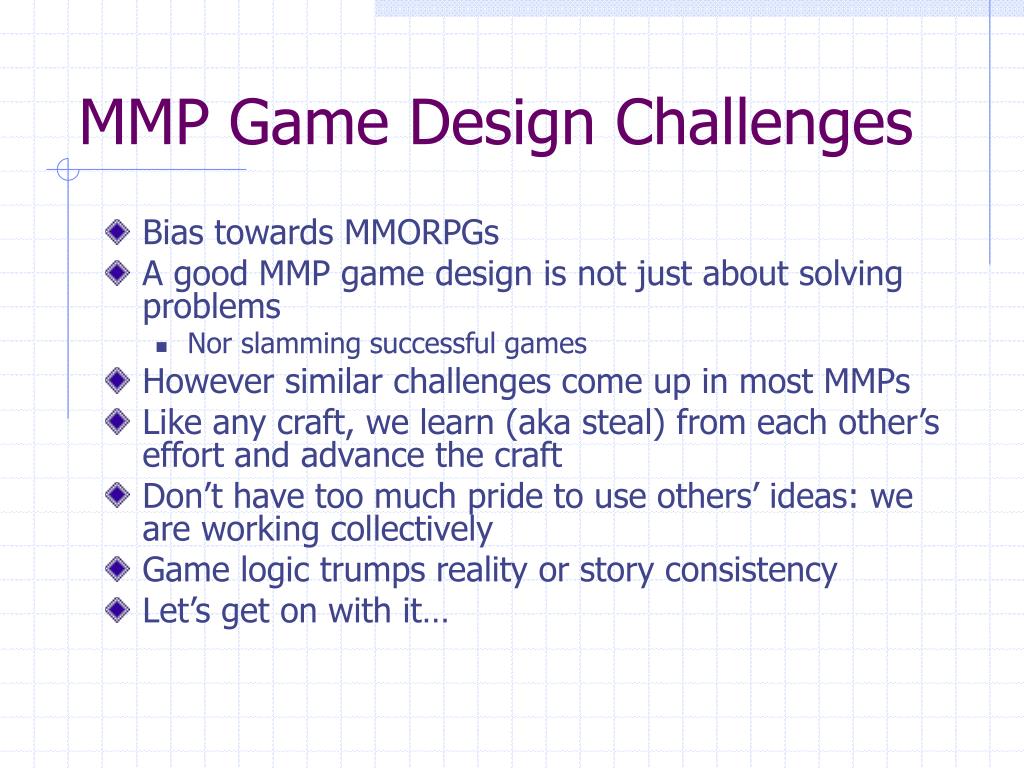 MMP Game Design Challenges

Bias towards MMORPGs
A good MMP game design is not just about solving problems
Nor slamming successful games
However similar challenges come up in most MMPs
Like any craft, we learn (aka steal) from each other’s effort and advance the craft
Don’t have too much pride to use others’ ideas: we are working collectively
Game logic trumps reality or story consistency
Let’s get on with it…